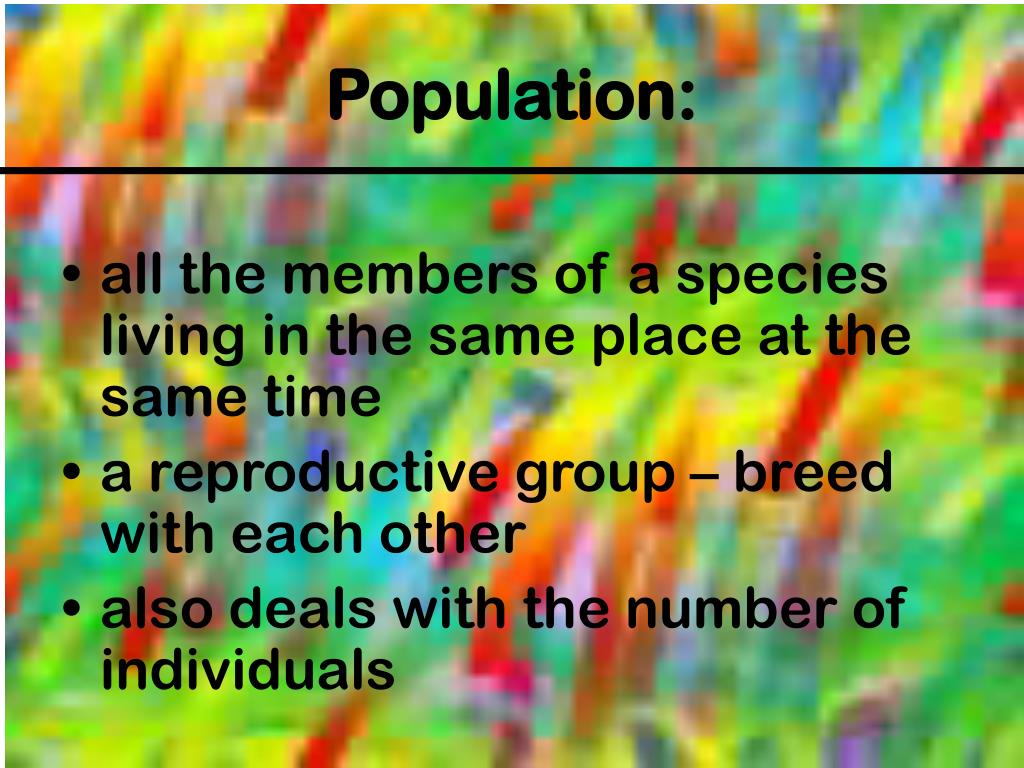 Population:

• all the members of a species living in the same place at the same time
• a reproductive group – breed with each other
• also deals with the number of individuals